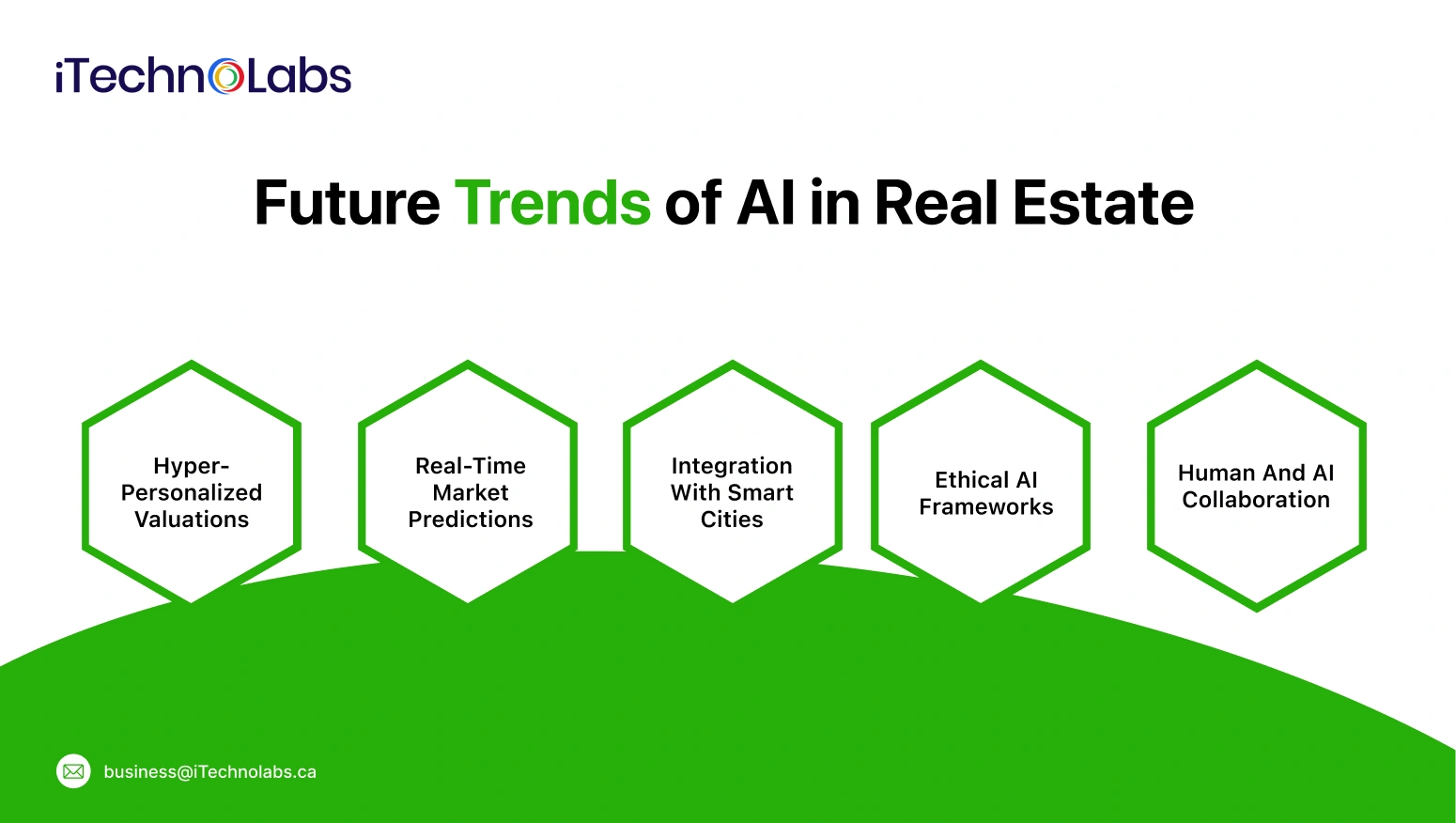 iTechnoLabs

Future Trends of AI in Real Estate

Hyper-Personalized Valuations

Real-Time Market Predictions

Integration With Smart Cities

Ethical AI Frameworks

Human And AI Collaboration

business@iTechnolabs.ca